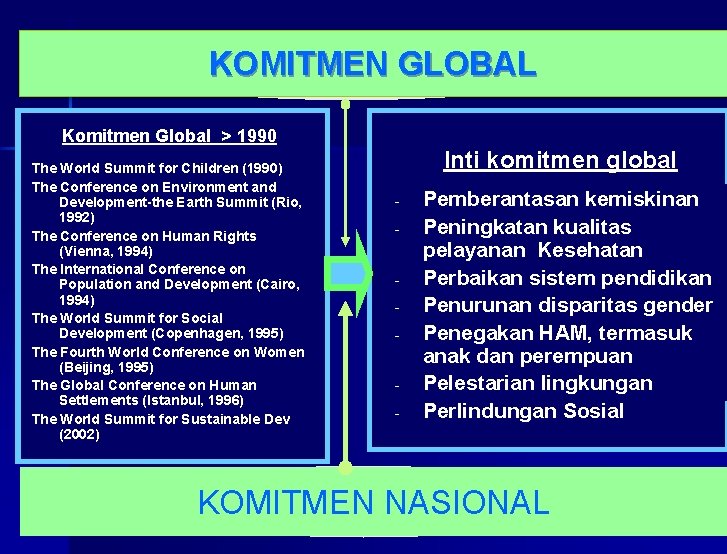 KOMITMEN GLOBAL

Komitmen Global > 1990

The World Summit for Children (1990)
The Conference on Environment and Development-the Earth Summit (Rio, 1992)
The Conference on Human Rights (Vienna, 1994)
The International Conference on Population and Development (Cairo, 1994)
The World Summit for Social Development (Copenhagen, 1995)
The Fourth World Conference on Women (Beijing, 1995)
The Global Conference on Human Settlements (Istanbul, 1996)
The World Summit for Sustainable Dev (2002)

Inti komitmen global

- Pemberantasan kemiskinan
- Peningkatan kualitas pelayanan Kesehatan
- Perbaikan sistem pendidikan
- Penurunan disparitas gender
- Penegakan HAM, termasuk anak dan perempuan
- Pelestarian lingkungan
- Perlindungan Sosial

KOMITMEN NASIONAL